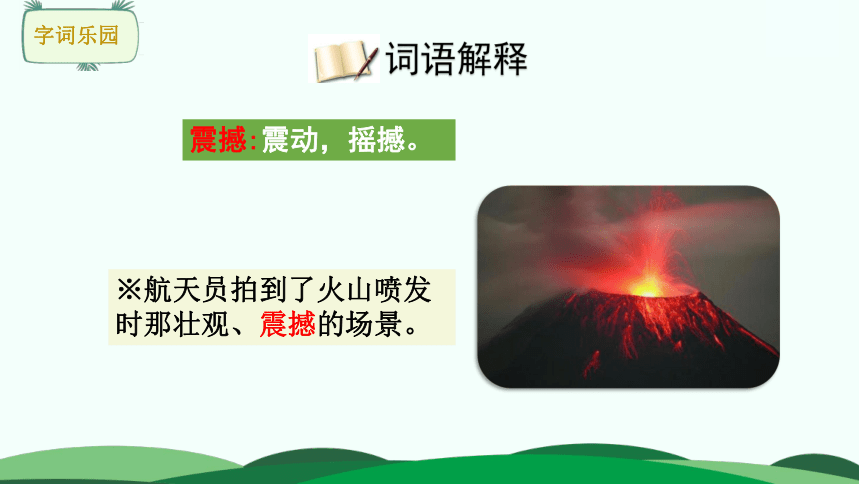 字词乐园

词语解释

震撼：震动，摇撼。

※航天员拍到了火山喷发时那壮观、震撼的场景。